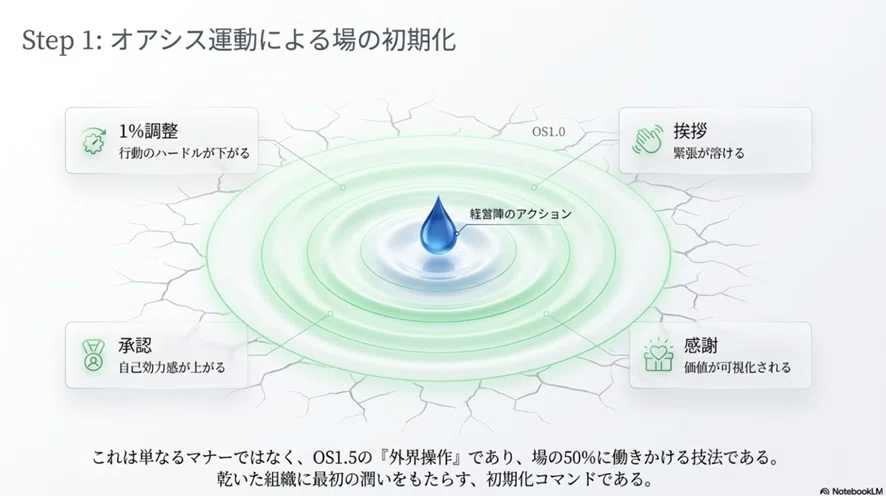 Step 1: オアシス運動による場の初期化

1%調整
行動のハードルが下がる

OS1.0

挨拶
緊張が溶ける

経営陣のアクション

承認
自己効力感が上がる

感謝
価値が可視化される

これは単なるマナーではなく、OS1.5の『外界操作』であり、場の50%に働きかける技法である。
乾いた組織に最初の潤いをもたらす、初期化コマンドである。

NotebookLM